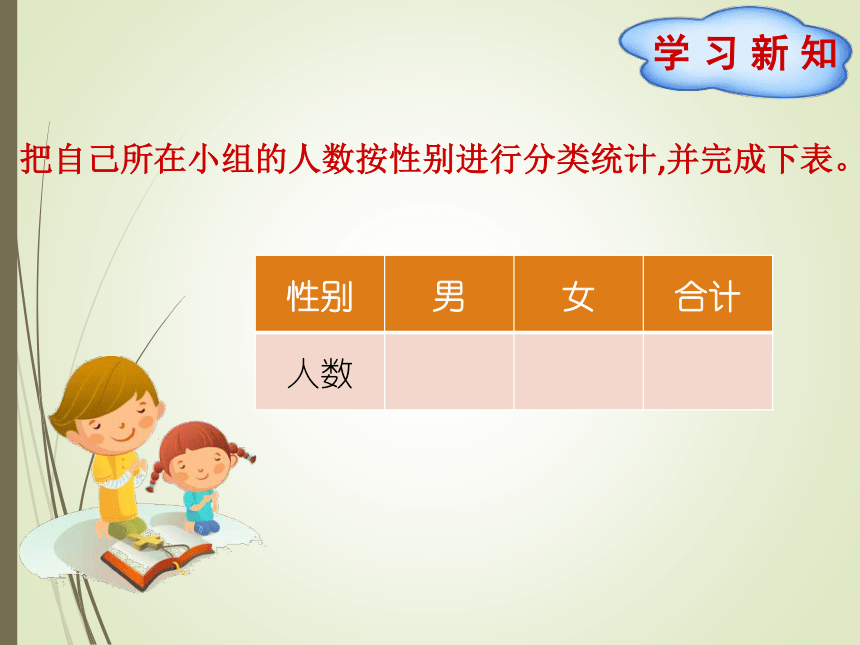 学习新知

把自己所在小组的人数按性别进行分类统计,并完成下表。

| 性别 | 男 | 女 | 合计 |
|---|---|---|---|
| 人数 | | | |